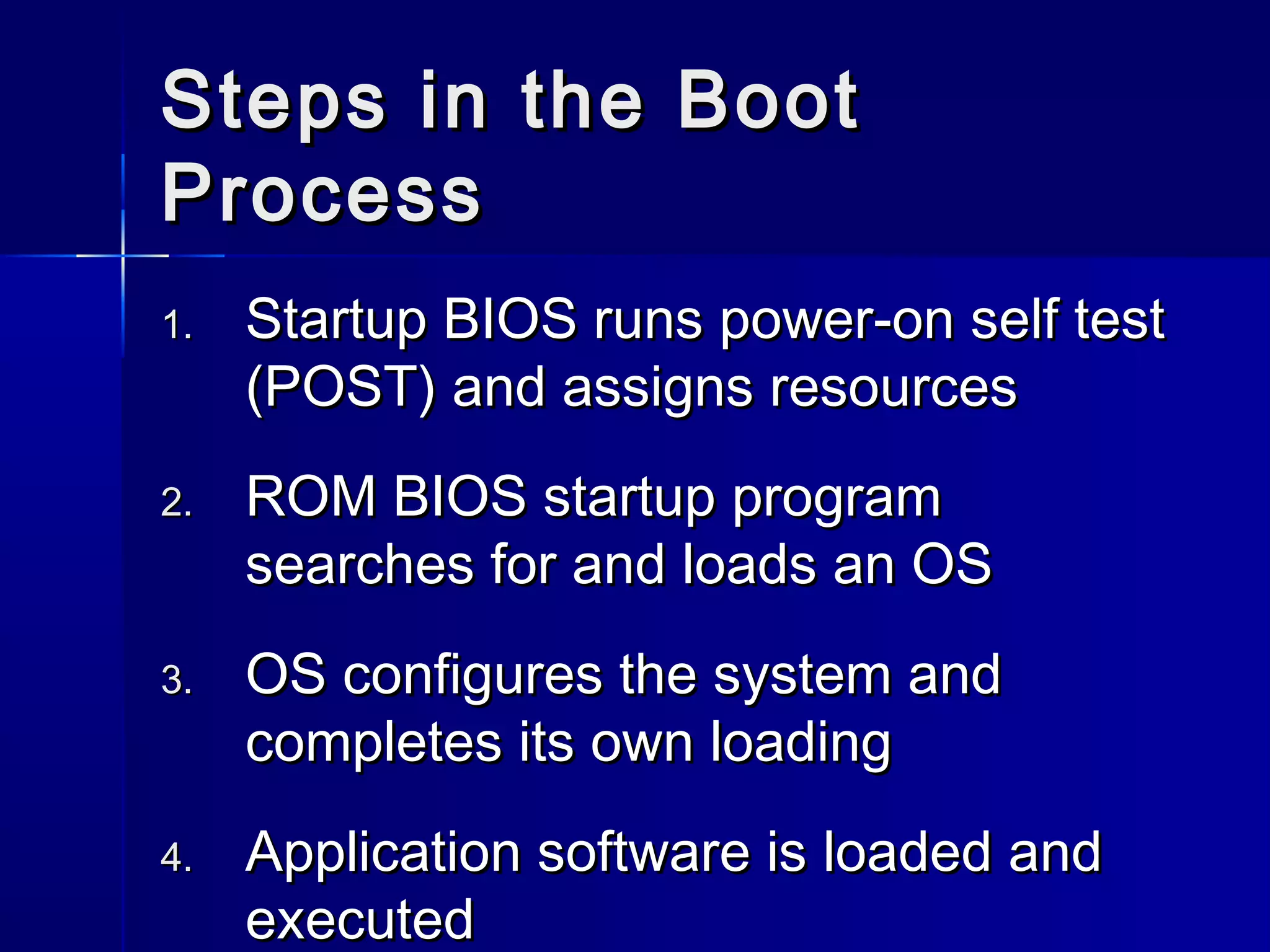 Steps in the Boot Process

1. Startup BIOS runs power-on self test (POST) and assigns resources

2. ROM BIOS startup program searches for and loads an OS

3. OS configures the system and completes its own loading

4. Application software is loaded and executed